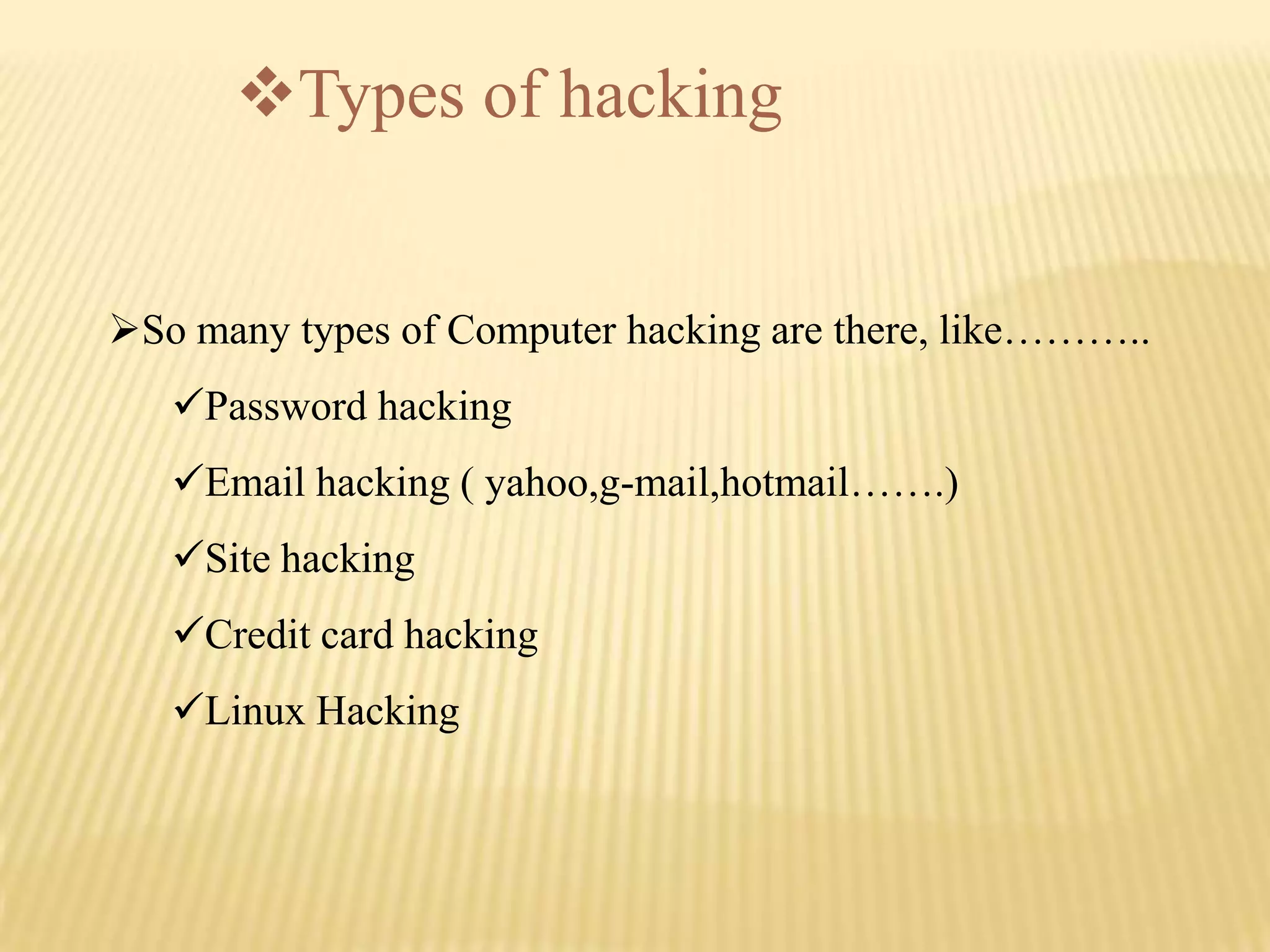 ❖Types of hacking

➢So many types of Computer hacking are there, like………..

✓Password hacking

✓Email hacking ( yahoo,g-mail,hotmail…….)

✓Site hacking

✓Credit card hacking

✓Linux Hacking